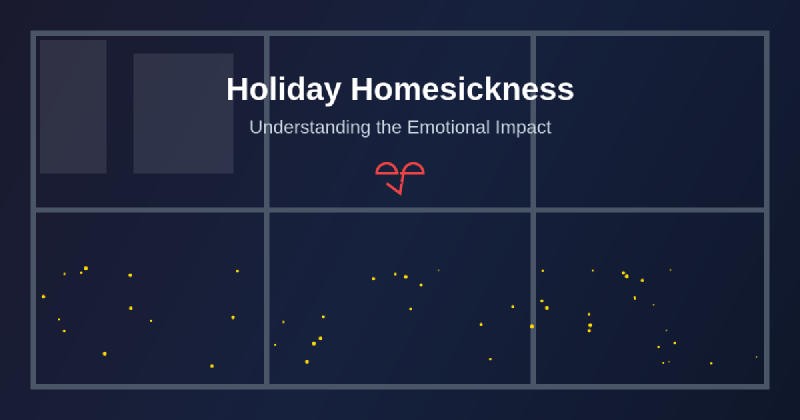 Holiday Homesickness

Understanding the Emotional Impact